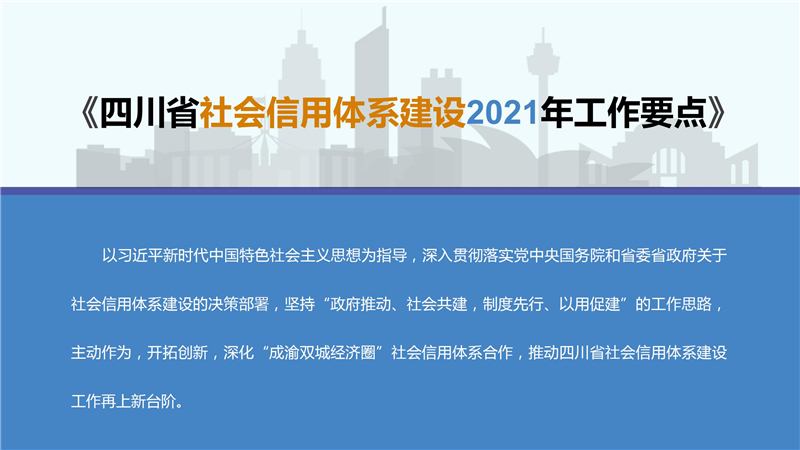 《四川省社会信用体系建设2021年工作要点》

以习近平新时代中国特色社会主义思想为指导，深入贯彻落实党中央国务院和省委省政府关于社会信用体系建设的决策部署，坚持“政府推动、社会共建，制度先行、以用促建”的工作思路，主动作为，开拓创新，深化“成渝双城经济圈”社会信用体系合作，推动四川省社会信用体系建设工作再上新台阶。